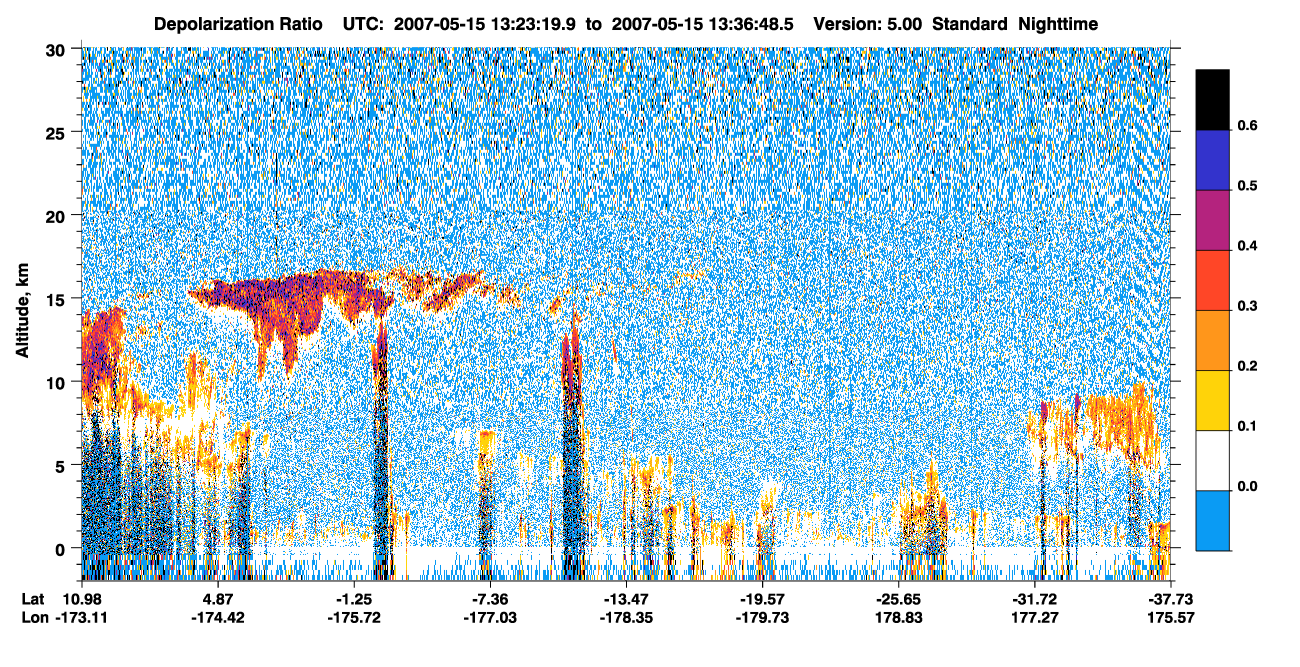 Depolarization Ratio UTC: 2007-05-15 13:23:19.9 to 2007-05-15 13:36:48.5 Version: 5.00 Standard Nighttime

Altitude, km

30
25
20
15
10
5
0

0.6
0.5
0.4
0.3
0.2
0.1
0.0

Lat 10.98 4.87 -1.25 -7.36 -13.47 -19.57 -25.65 -31.72 -37.73
Lon -173.11 -174.42 -175.72 -177.03 -178.35 -179.73 178.83 177.27 175.57